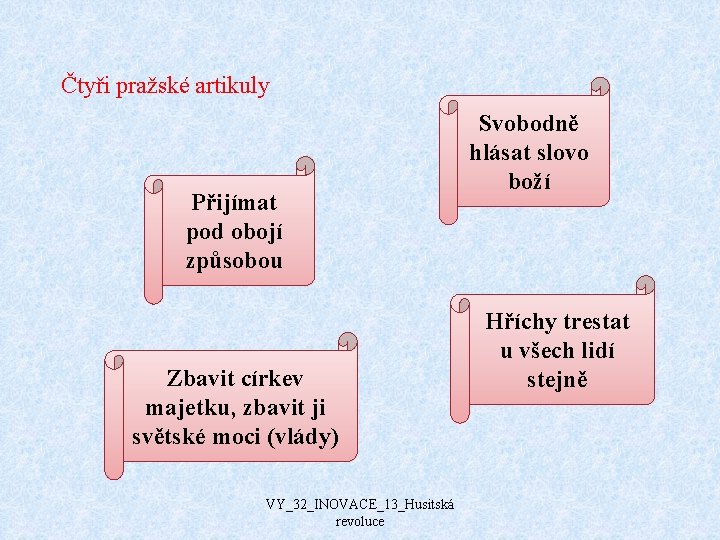 Čtyři pražské artikuly

Svobodně hlásat slovo boží

Přijímat pod obojí způsobou

Hříchy trestat u všech lidí stejně

Zbavit církev majetku, zbavit ji světské moci (vlády)

VY_32_INOVACE_13_Husitská revoluce